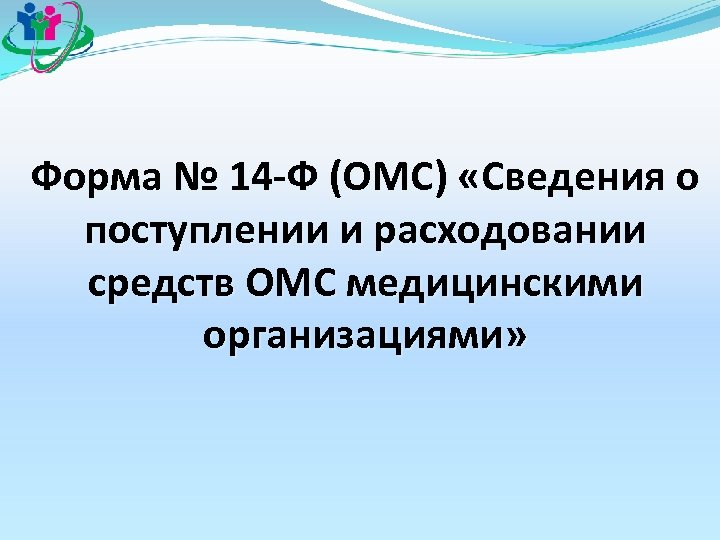 Форма № 14-Ф (ОМС) «Сведения о поступлении и расходовании средств ОМС медицинскими организациями»